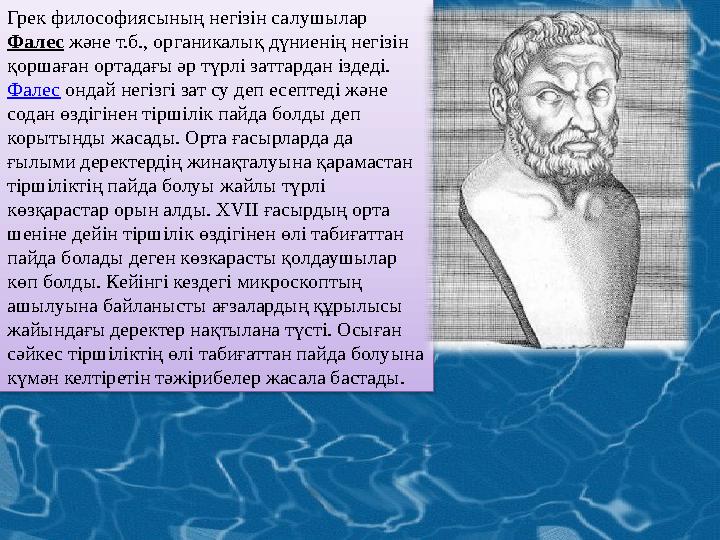 Грек философиясының негізін салушылар Фалес және т.б., органикалық дүниенің негізін қоршаған ортадағы әр түрлі заттардан іздеді. Фалес ондай негізгі зат су деп есептеді және содан өздігінен тіршілік пайда болды деп корытынды жасады. Орта ғасырларда да ғылыми деректердің жинақталуына қарамастан тіршіліктің пайда болуы жайлы түрлі көзқарастар орын алды. XVII ғасырдың орта шеніне дейін тіршілік өздігінен өлі табиғаттан пайда болады деген көзкарасты қолдаушылар көп болды. Кейінгі кездегі микроскоптың ашылуына байланысты ағзалардың құрылысы жайындағы деректер нақтылана түсті. Осыған сәйкес тіршіліктің өлі табиғаттан пайда болуына күмән келтіретін тәжірибелер жасала бастады.